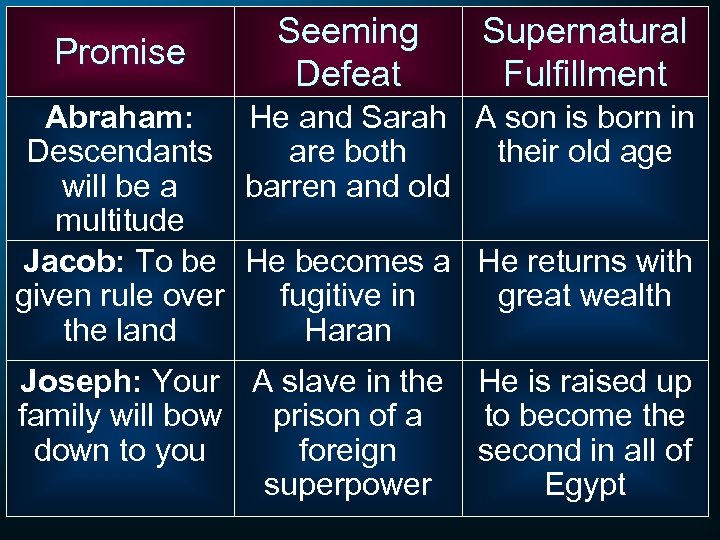 | Promise | Seeming Defeat | Supernatural Fulfillment |
|---|---|---|
| Abraham: Descendants will be a multitude | He and Sarah are both barren and old | A son is born in their old age |
| Jacob: To be given rule over the land | He becomes a fugitive in Haran | He returns with great wealth |
| Joseph: Your family will bow down to you | A slave in the prison of a foreign superpower | He is raised up to become the second in all of Egypt |